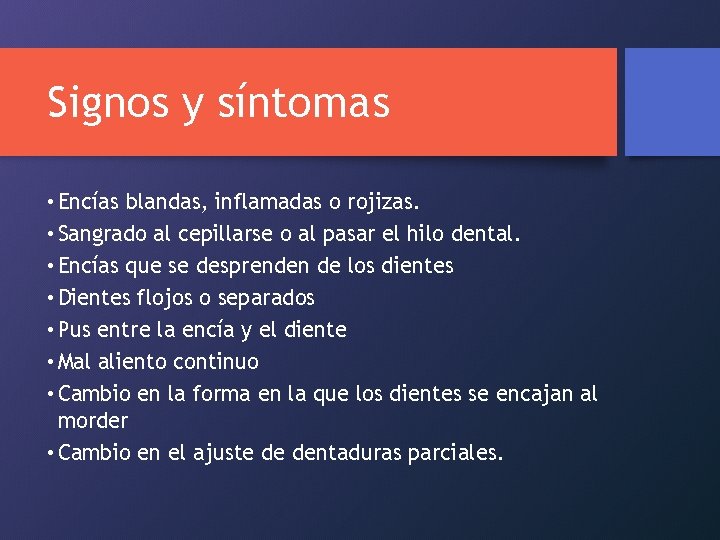 Signos y síntomas

• Encías blandas, inflamadas o rojizas.
• Sangrado al cepillarse o al pasar el hilo dental.
• Encías que se desprenden de los dientes
• Dientes flojos o separados
• Pus entre la encía y el diente
• Mal aliento continuo
• Cambio en la forma en la que los dientes se encajan al morder
• Cambio en el ajuste de dentaduras parciales.